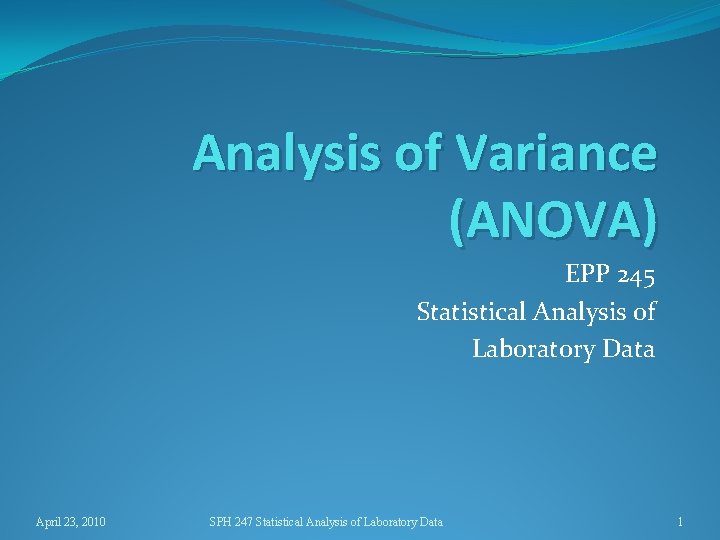 Analysis of Variance (ANOVA)

EPP 245
Statistical Analysis of Laboratory Data

April 23, 2010

SPH 247 Statistical Analysis of Laboratory Data

1